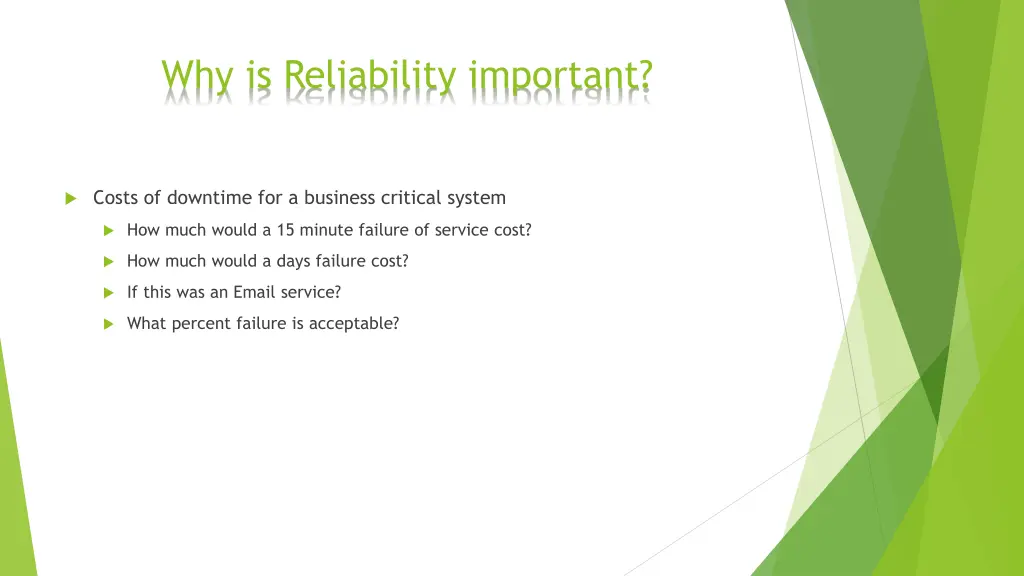 Why is Reliability important?

Costs of downtime for a business critical system

How much would a 15 minute failure of service cost?

How much would a days failure cost?

If this was an Email service?

What percent failure is acceptable?